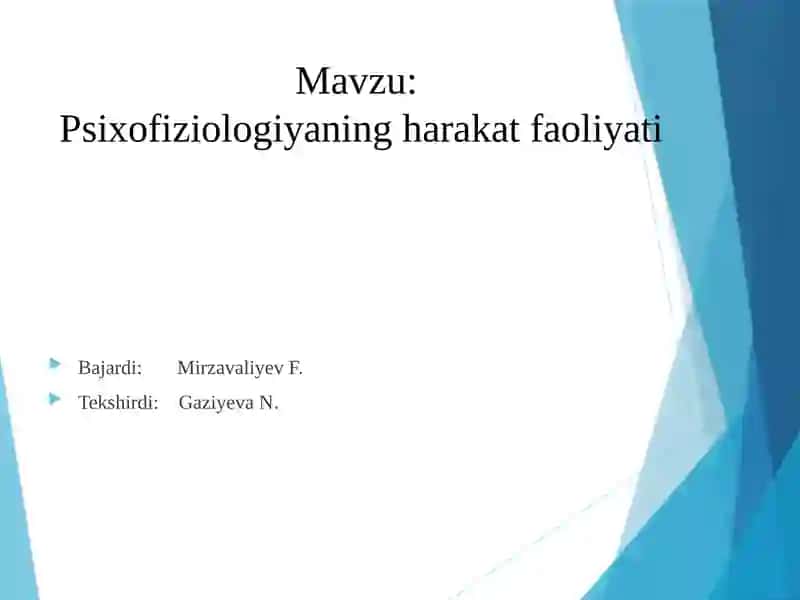 Mavzu:
Psixofiziologiyaning harakat faoliyati

Bajardi: Mirzavaliyev F.
Tekshirdi: Gaziyeva N.